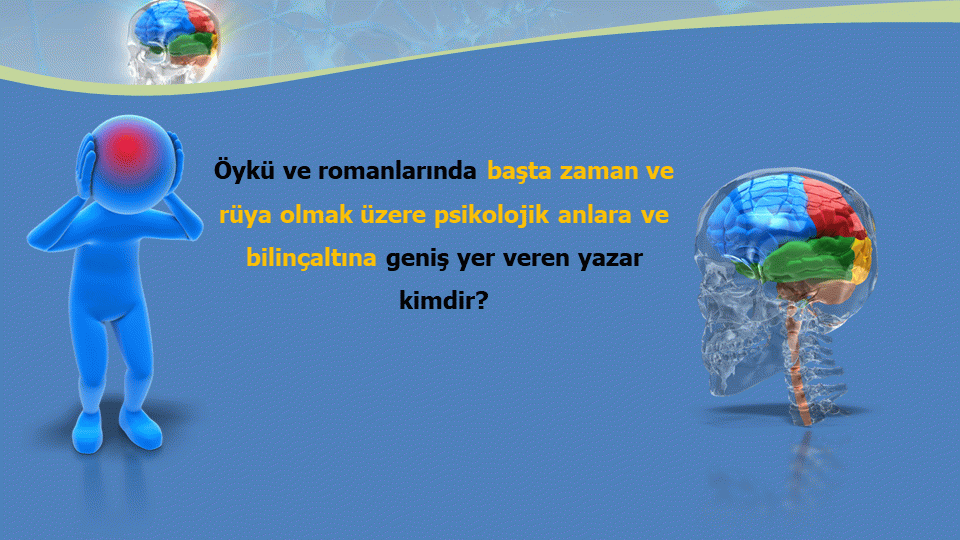 Öykü ve romanlarında başta zaman ve rüya olmak üzere psikolojik anlara ve bilinçaltına geniş yer veren yazar kimdir?